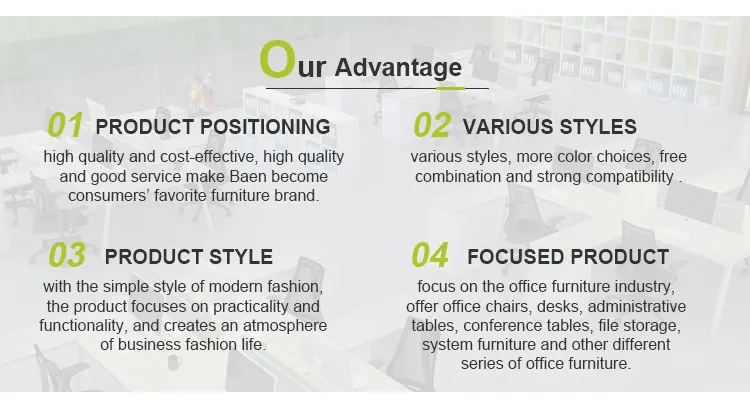 Our Advantage

01 PRODUCT POSITIONING

high quality and cost-effective, high quality and good service make Baen become consumers' favorite furniture brand.

02 VARIOUS STYLES

various styles, more color choices, free combination and strong compatibility .

03 PRODUCT STYLE

with the simple style of modern fashion, the product focuses on practicality and functionality, and creates an atmosphere of business fashion life.

04 FOCUSED PRODUCT

focus on the office furniture industry, offer office chairs, desks, administrative tables, conference tables, file storage, system furniture and other different series of office furniture.